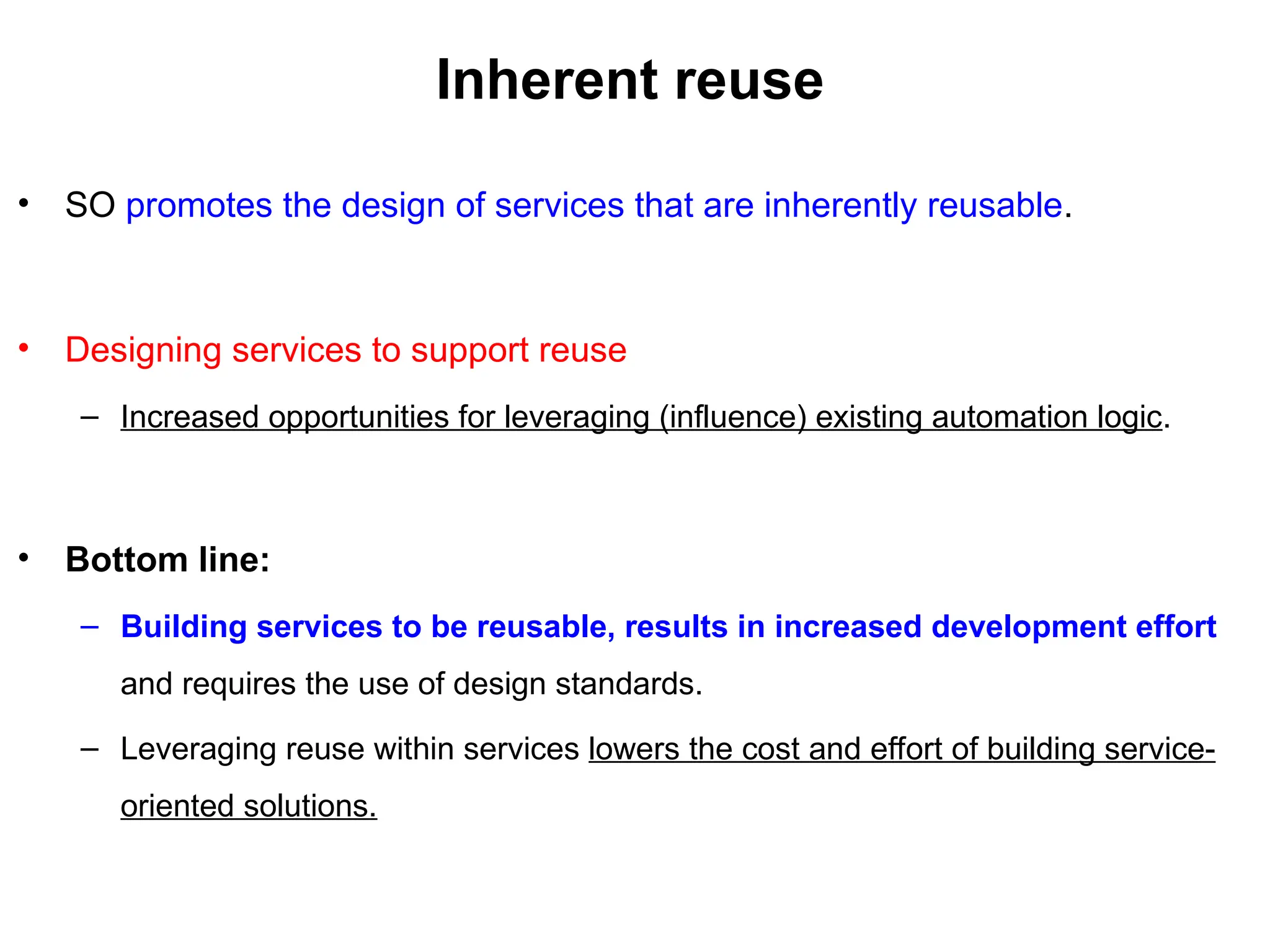 Inherent reuse

• SO promotes the design of services that are inherently reusable.

• Designing services to support reuse

– Increased opportunities for leveraging (influence) existing automation logic.

• Bottom line:

– Building services to be reusable, results in increased development effort and requires the use of design standards.

– Leveraging reuse within services lowers the cost and effort of building service-oriented solutions.